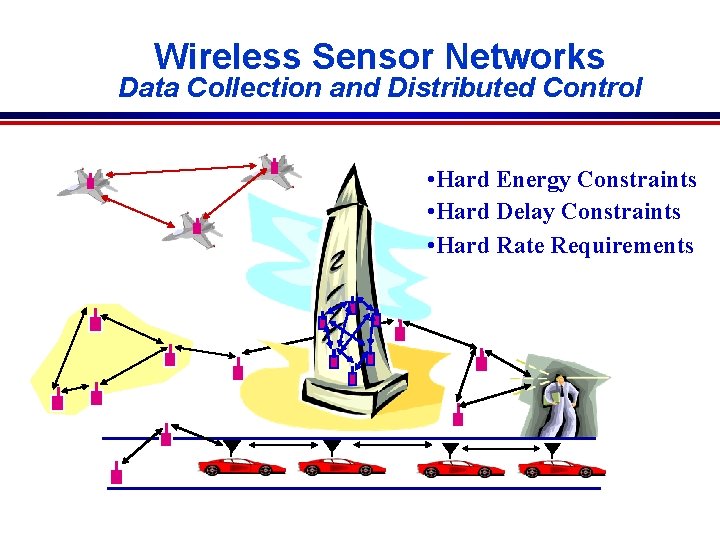 Wireless Sensor Networks
Data Collection and Distributed Control

•Hard Energy Constraints
•Hard Delay Constraints
•Hard Rate Requirements